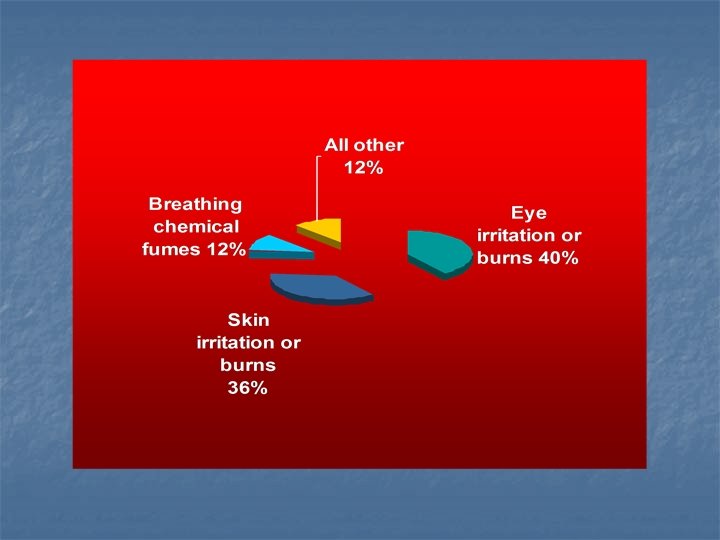 All other 12%

Breathing chemical fumes 12%

Eye irritation or burns 40%

Skin irritation or burns 36%